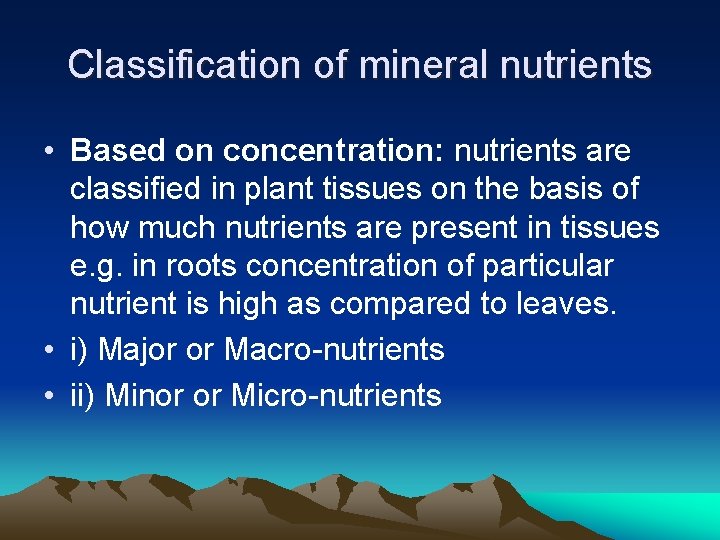 Classification of mineral nutrients

• Based on concentration: nutrients are classified in plant tissues on the basis of how much nutrients are present in tissues e.g. in roots concentration of particular nutrient is high as compared to leaves.
• i) Major or Macro-nutrients
• ii) Minor or Micro-nutrients